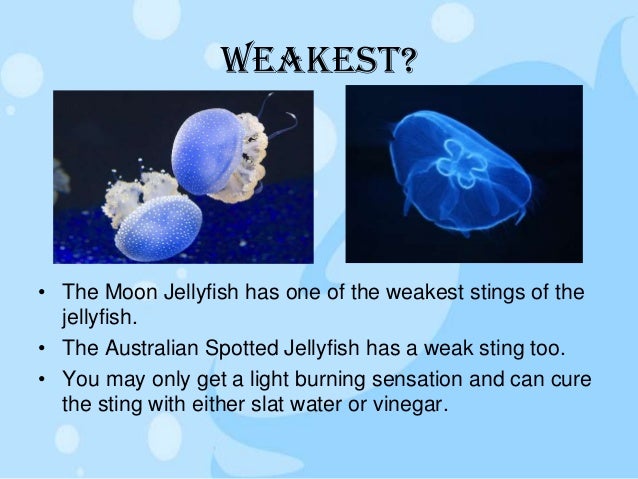 WEAKEST?

• The Moon Jellyfish has one of the weakest stings of the jellyfish.
• The Australian Spotted Jellyfish has a weak sting too.
• You may only get a light burning sensation and can cure the sting with either slat water or vinegar.